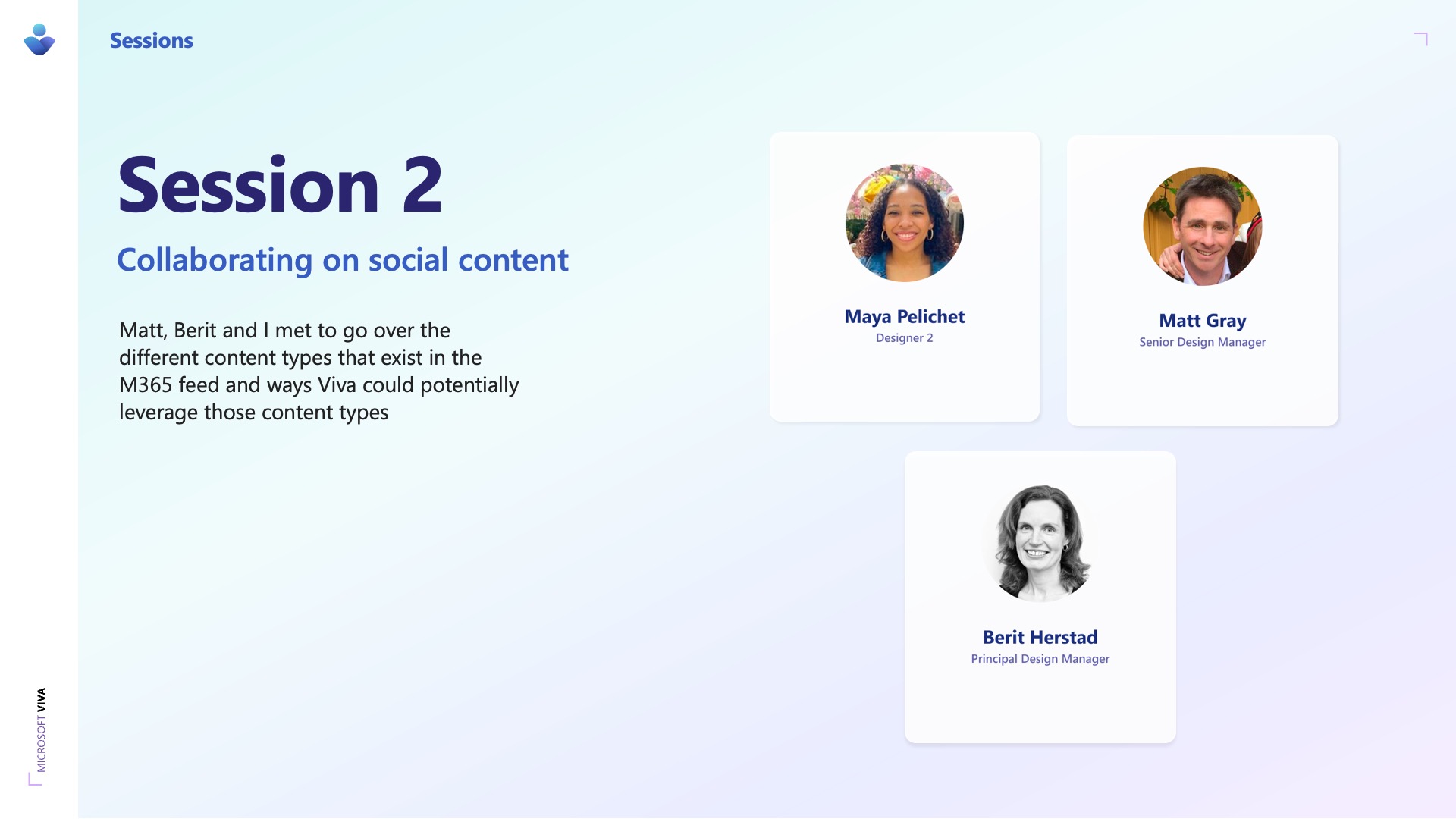 Sessions

Session 2

Collaborating on social content

Matt, Berit and I met to go over the different content types that exist in the M365 feed and ways Viva could potentially leverage those content types

Maya Pelichet
Designer 2

Matt Gray
Senior Design Manager

Berit Herstad
Principal Design Manager

MICROSOFT VIVA